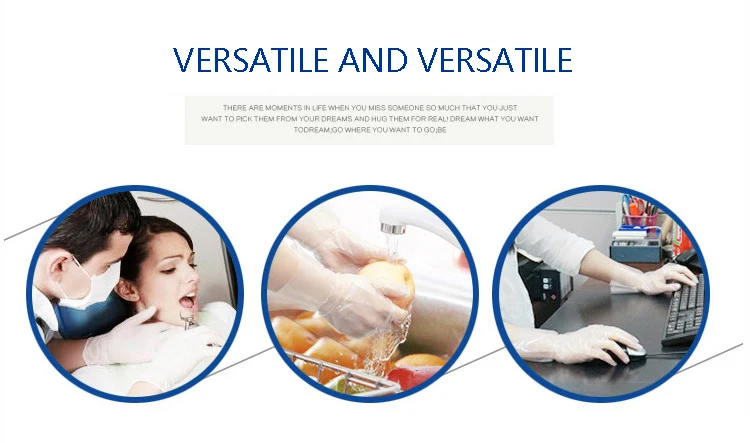 VERSATILE AND VERSATILE

THERE ARE MOMENTS IN LIFE WHEN YOU MISS SOMEONE SO MUCH THAT YOU JUST WANT TO PICK THEM FROM YOUR DREAMS AND HUG THEM FOR REAL! DREAM WHAT YOU WANT TODREAM;GO WHERE YOU WANT TO GO;BE